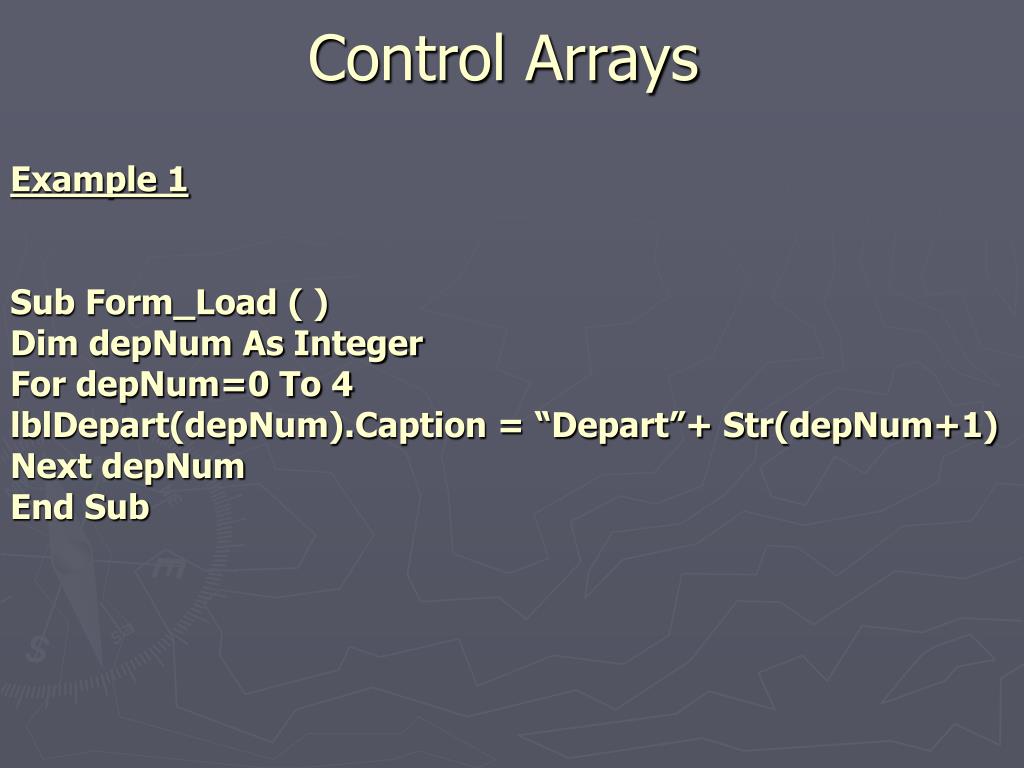 Control Arrays

Example 1

Sub Form_Load ( )
Dim depNum As Integer
For depNum=0 To 4
lblDepart(depNum).Caption = “Depart”+ Str(depNum+1)
Next depNum
End Sub